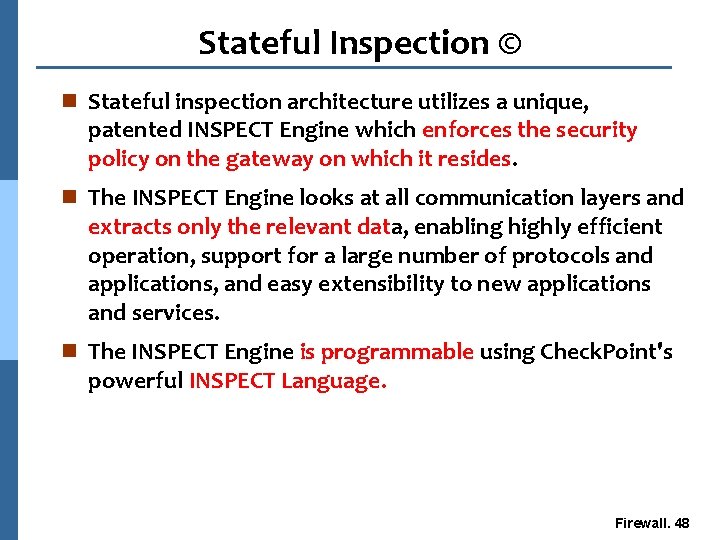 Stateful Inspection ©

Stateful inspection architecture utilizes a unique, patented INSPECT Engine which enforces the security policy on the gateway on which it resides.

The INSPECT Engine looks at all communication layers and extracts only the relevant data, enabling highly efficient operation, support for a large number of protocols and applications, and easy extensibility to new applications and services.

The INSPECT Engine is programmable using CheckPoint's powerful INSPECT Language.

Firewall. 48